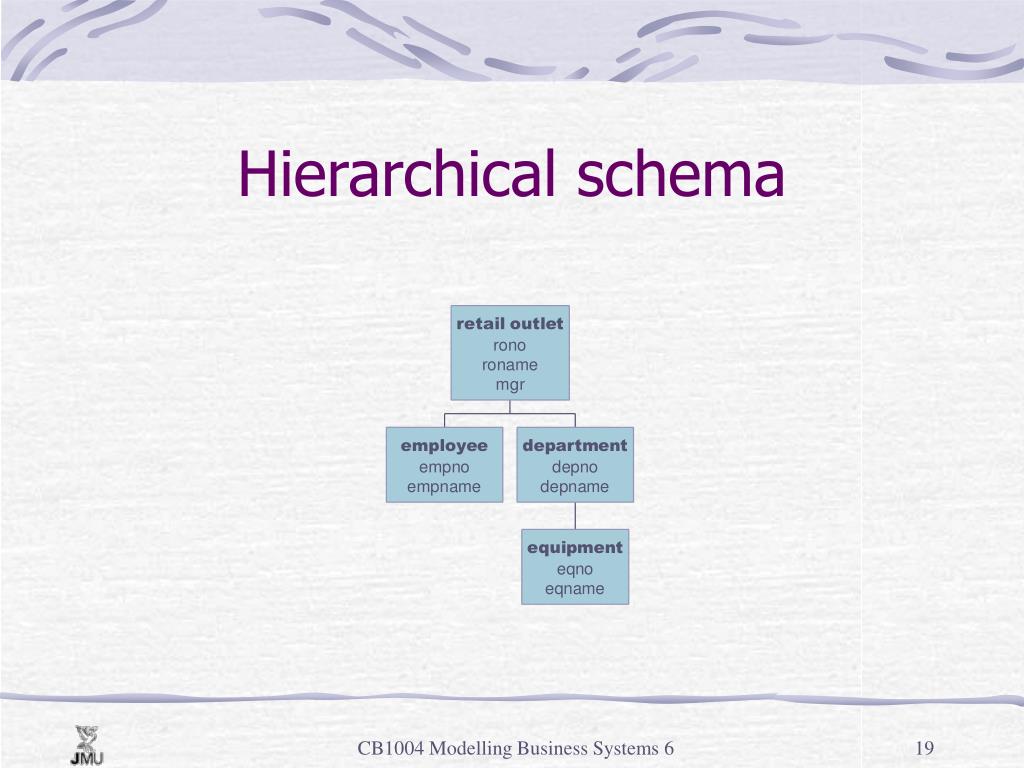 Hierarchical schema

retail outlet
rono
roname
mgr

employee
empno
empname

department
depno
depname

equipment
eqno
eqname

JMU

CB1004 Modelling Business Systems 6

19